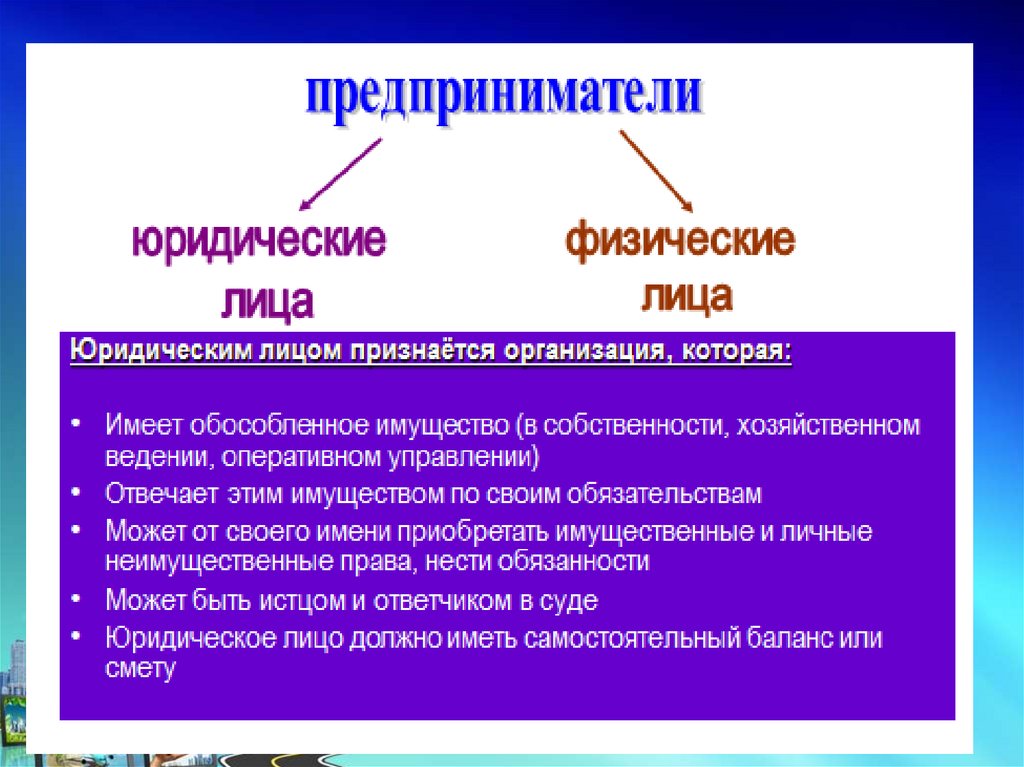 предприниматели

юридические лица

физические лица

Юридическим лицом признаётся организация, которая:

• Имеет обособленное имущество (в собственности, хозяйственном ведении, оперативном управлении)
• Отвечает этим имуществом по своим обязательствам
• Может от своего имени приобретать имущественные и личные неимущественные права, нести обязанности
• Может быть истцом и ответчиком в суде
• Юридическое лицо должно иметь самостоятельный баланс или смету